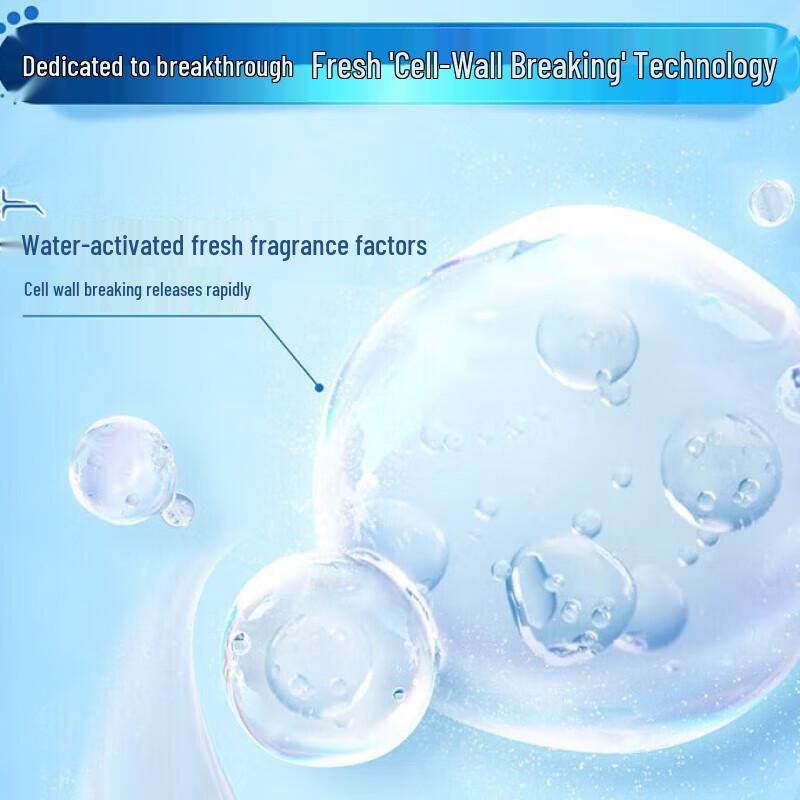 Dedicated to breakthrough Fresh 'Cell-Wall Breaking' Technology

Water-activated fresh fragrance factors

Cell wall breaking releases rapidly